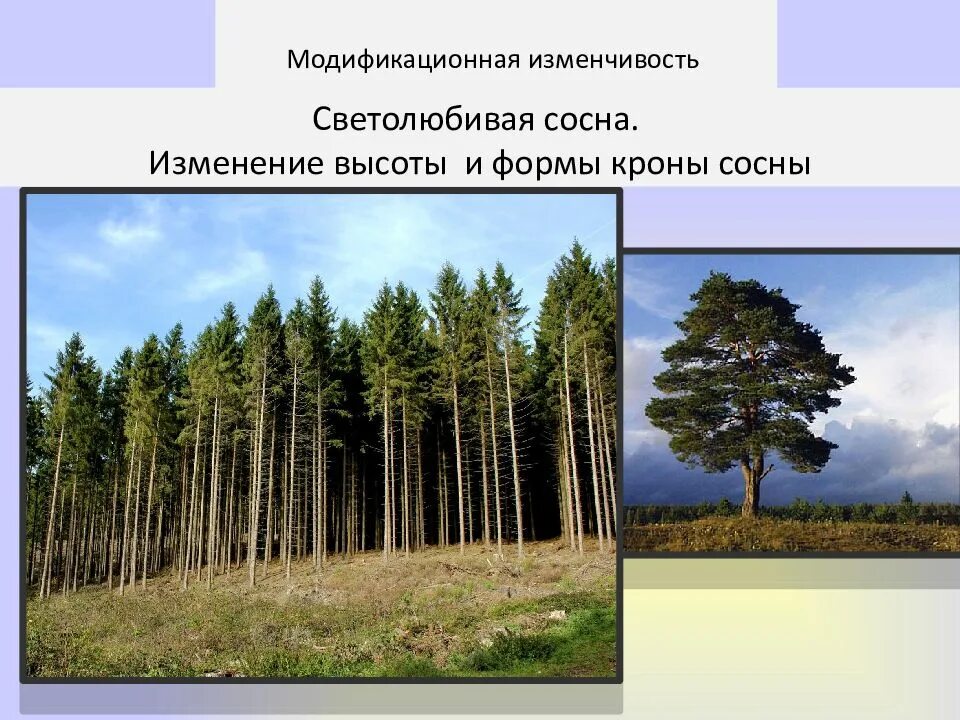 Модификационная изменчивость

Светолюбивая сосна.
Изменение высоты и формы кроны сосны